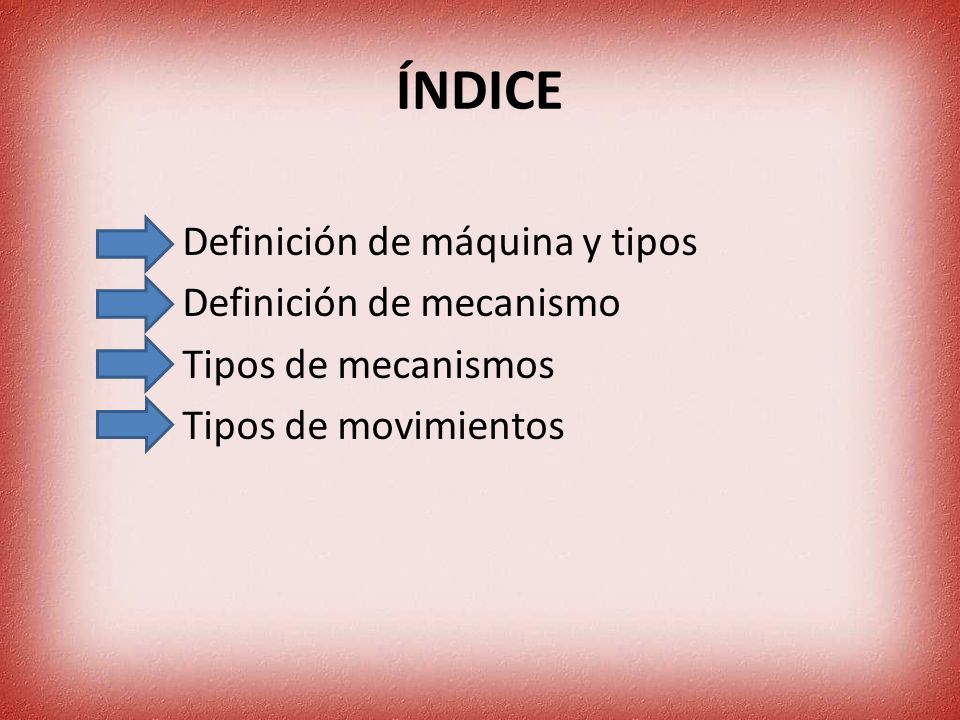 ÍNDICE

Definición de máquina y tipos
Definición de mecanismo
Tipos de mecanismos
Tipos de movimientos